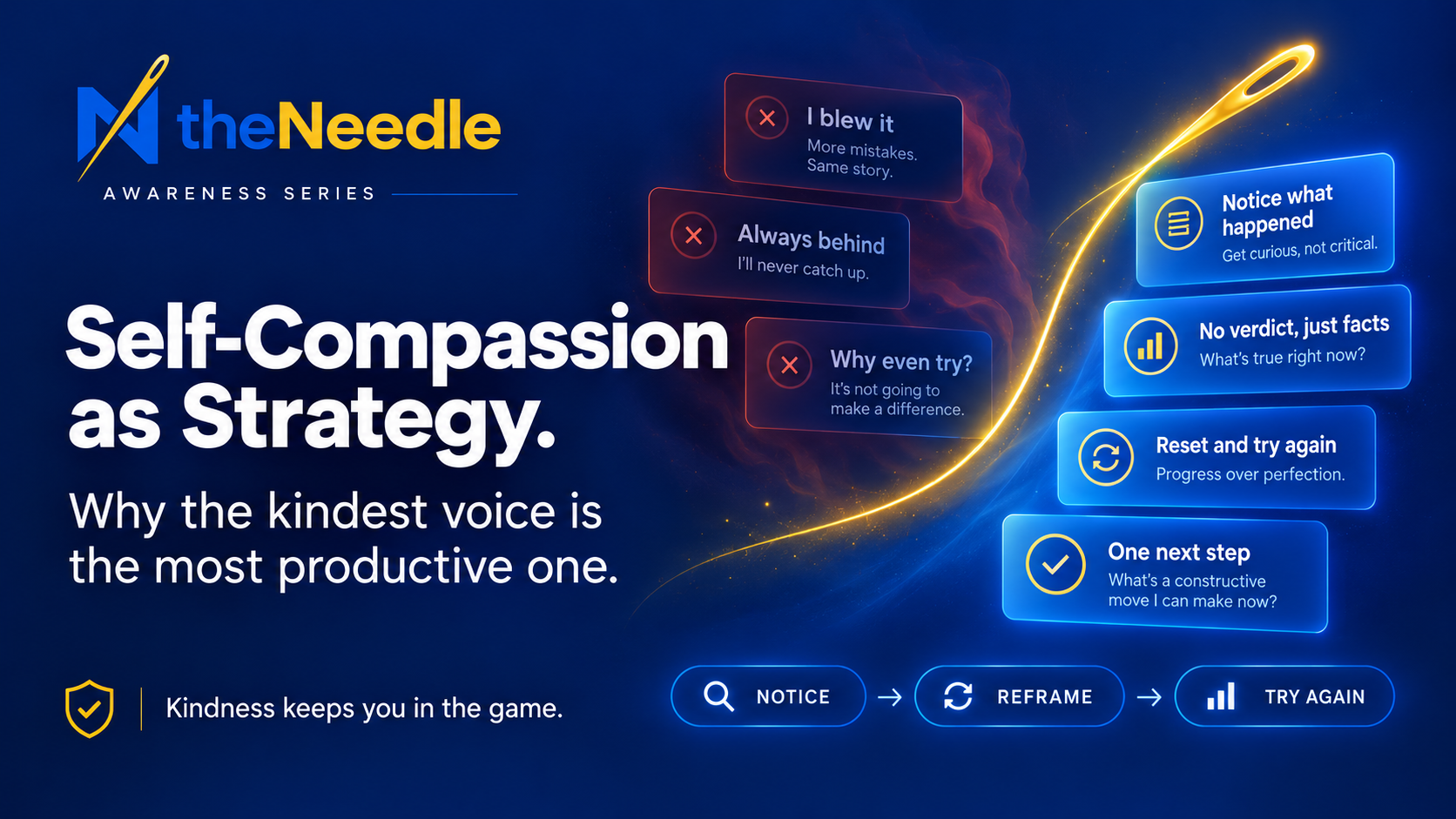 theNeedle
AWARENESS SERIES

Self-Compassion as Strategy.

Why the kindest voice is the most productive one.

Kindness keeps you in the game.

I blew it
More mistakes. Same story.

Always behind
I'll never catch up.

Why even try?
It's not going to make a difference.

Notice what happened
Get curious, not critical.

No verdict, just facts
What's true right now?

Reset and try again
Progress over perfection.

One next step
What's a constructive move I can make now?

NOTICE → REFRAME → TRY AGAIN